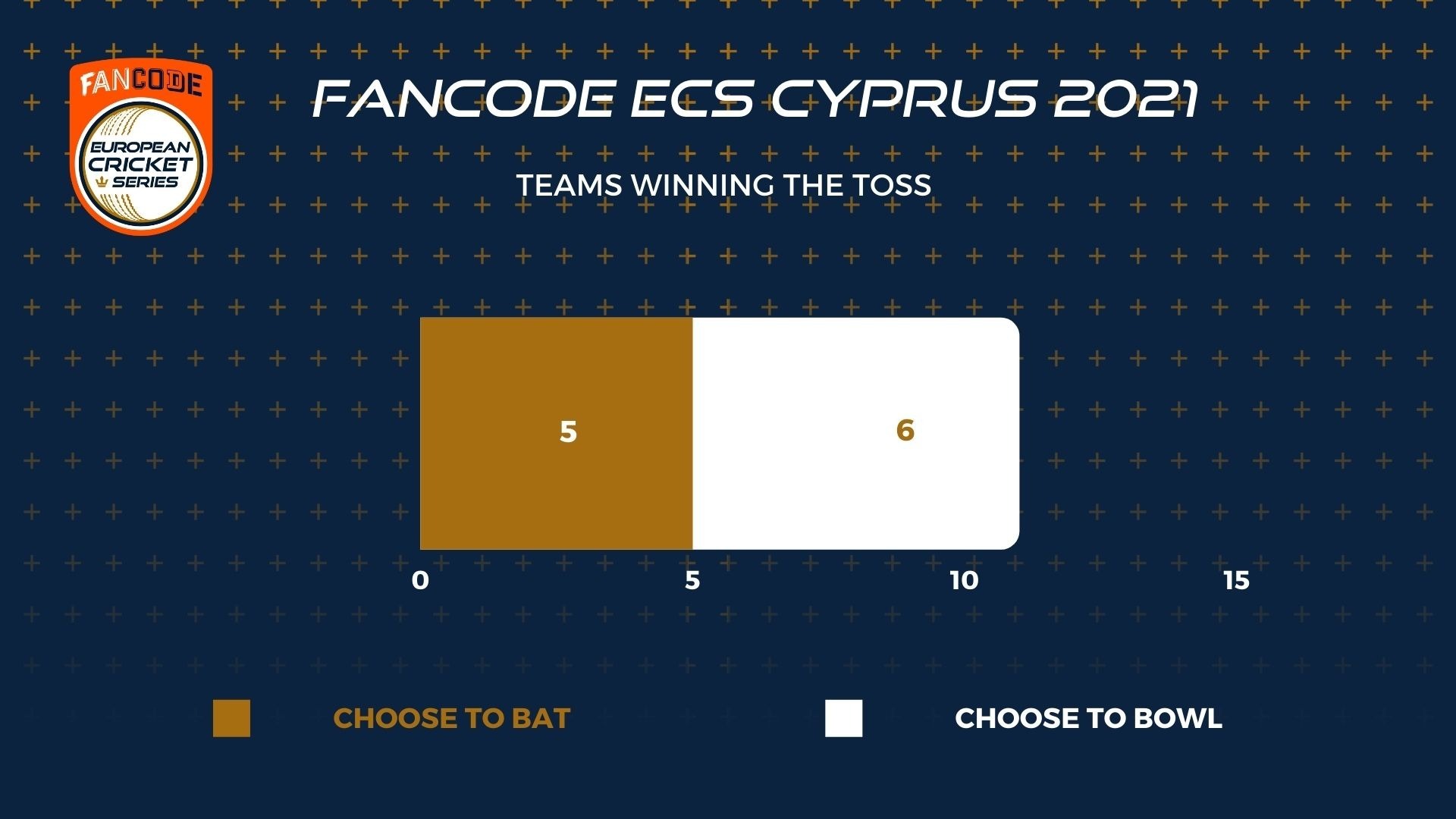 FANCODE
EUROPEAN CRICKET SERIES

FANCODE ECS CYPRUS 2021

TEAMS WINNING THE TOSS

5
6

0
5
10
15

CHOOSE TO BAT
CHOOSE TO BOWL